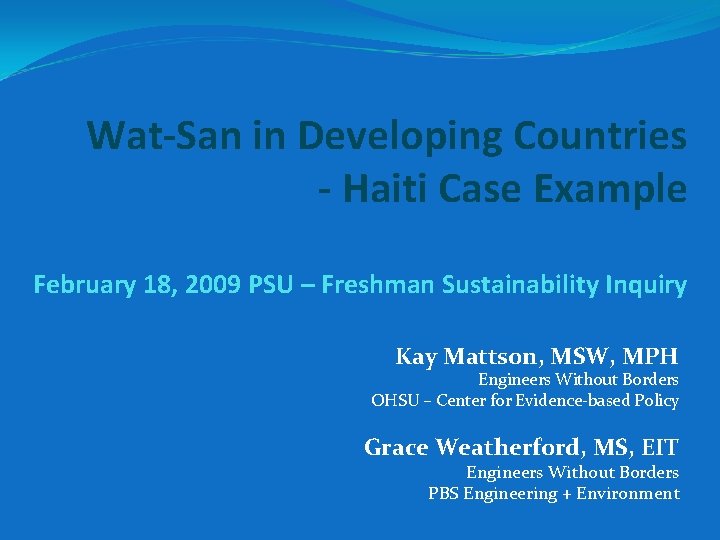 Wat-San in Developing Countries
- Haiti Case Example

February 18, 2009 PSU – Freshman Sustainability Inquiry

Kay Mattson, MSW, MPH
Engineers Without Borders
OHSU – Center for Evidence-based Policy

Grace Weatherford, MS, EIT
Engineers Without Borders
PBS Engineering + Environment